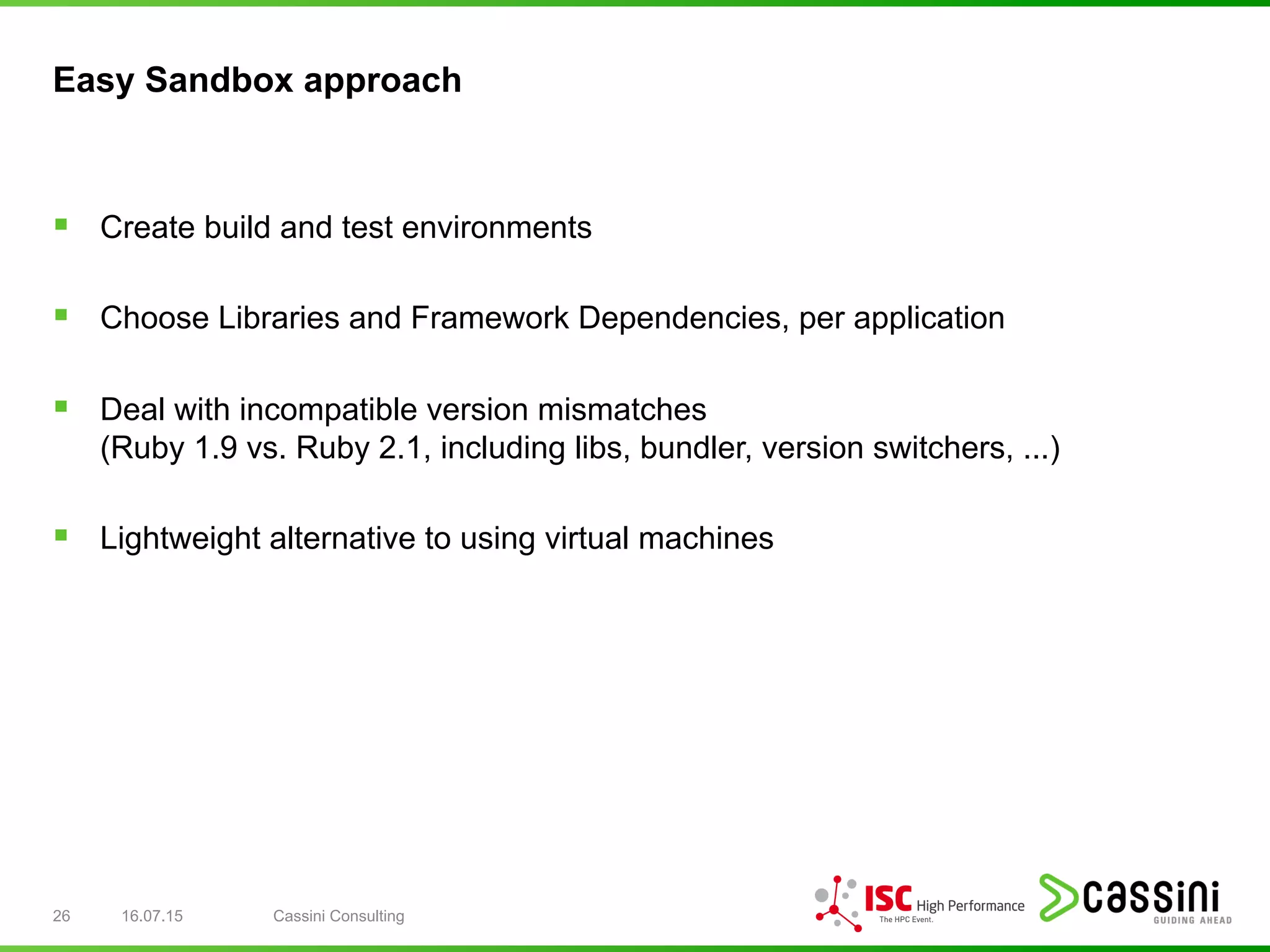 Easy Sandbox approach

▪ Create build and test environments

▪ Choose Libraries and Framework Dependencies, per application

▪ Deal with incompatible version mismatches
(Ruby 1.9 vs. Ruby 2.1, including libs, bundler, version switchers, ...)

▪ Lightweight alternative to using virtual machines

26 16.07.15 Cassini Consulting

ISC High Performance The HPC Event.

cassini GUIDING AHEAD